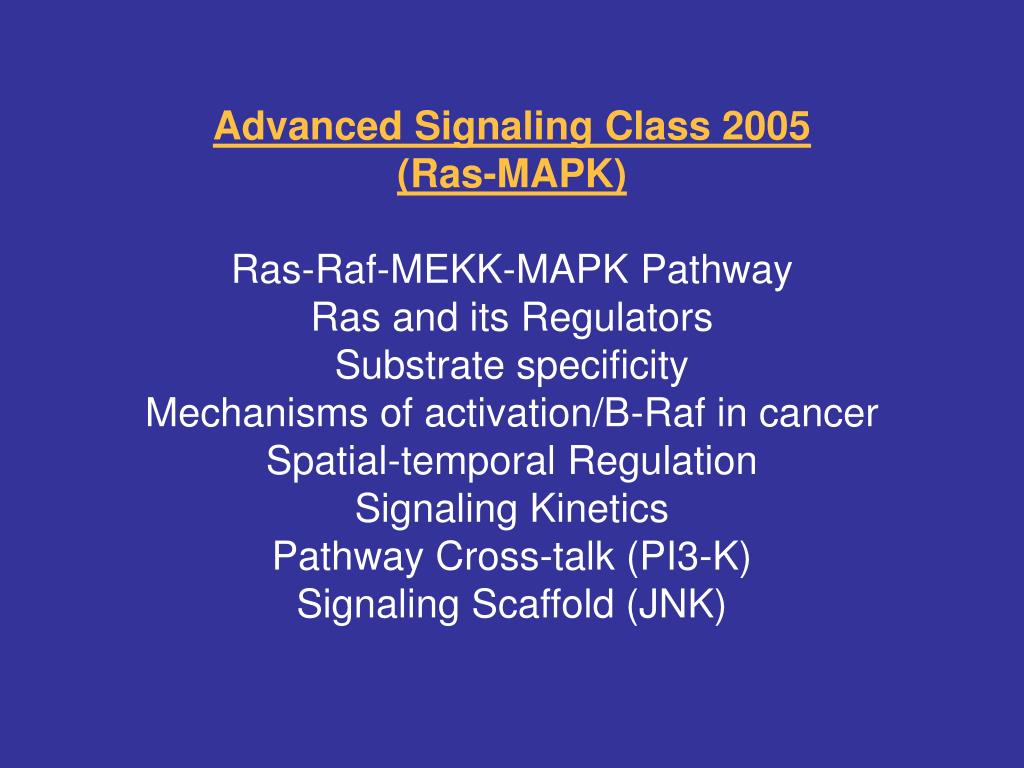 Advanced Signaling Class 2005
(Ras-MAPK)

Ras-Raf-MEKK-MAPK Pathway
Ras and its Regulators
Substrate specificity
Mechanisms of activation/B-Raf in cancer
Spatial-temporal Regulation
Signaling Kinetics
Pathway Cross-talk (PI3-K)
Signaling Scaffold (JNK)